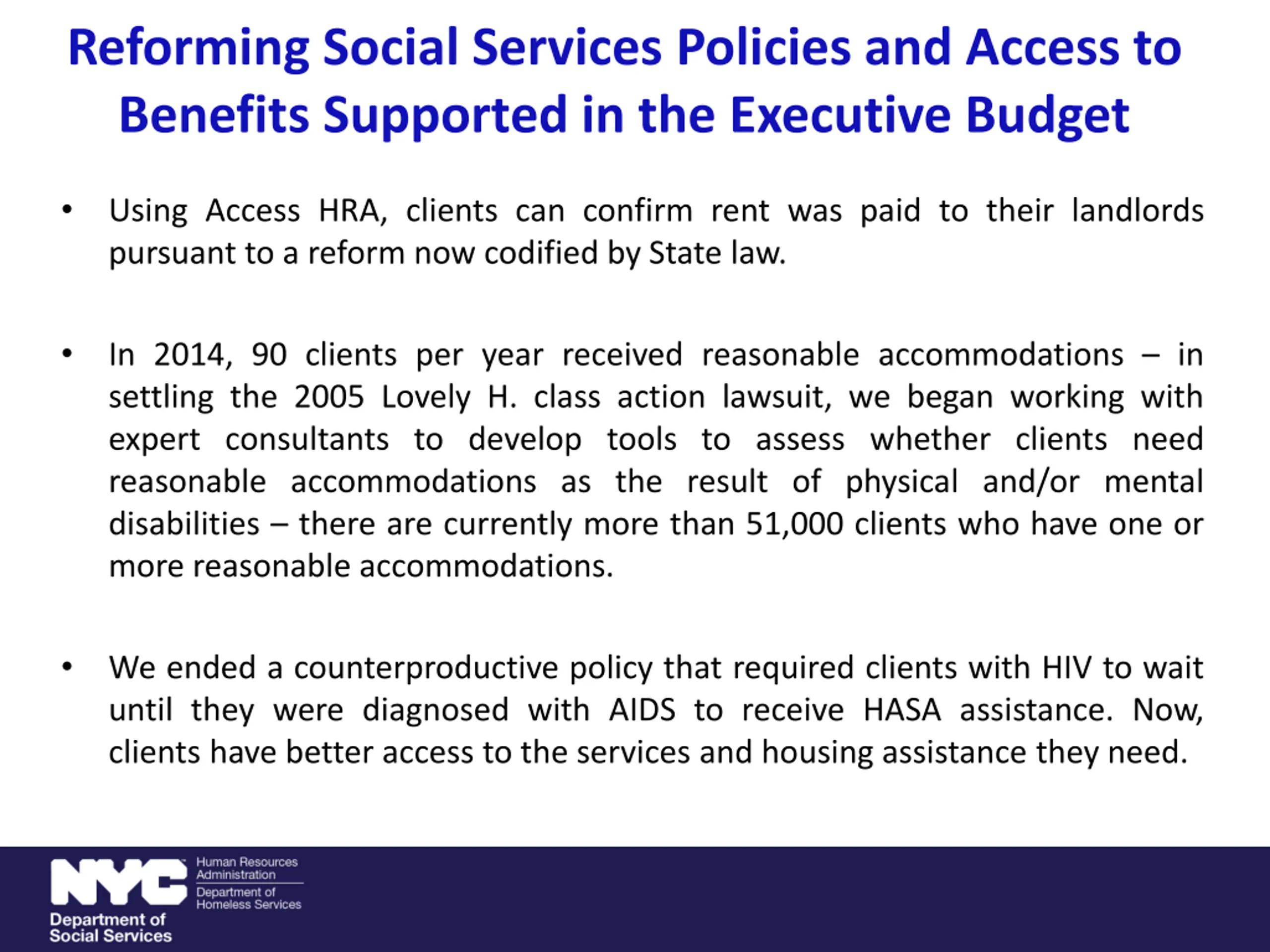 Reforming Social Services Policies and Access to Benefits Supported in the Executive Budget

• Using Access HRA, clients can confirm rent was paid to their landlords pursuant to a reform now codified by State law.

• In 2014, 90 clients per year received reasonable accommodations – in settling the 2005 Lovely H. class action lawsuit, we began working with expert consultants to develop tools to assess whether clients need reasonable accommodations as the result of physical and/or mental disabilities – there are currently more than 51,000 clients who have one or more reasonable accommodations.

• We ended a counterproductive policy that required clients with HIV to wait until they were diagnosed with AIDS to receive HASA assistance. Now, clients have better access to the services and housing assistance they need.

NYC
Human Resources Administration
Department of Homeless Services
Department of Social Services